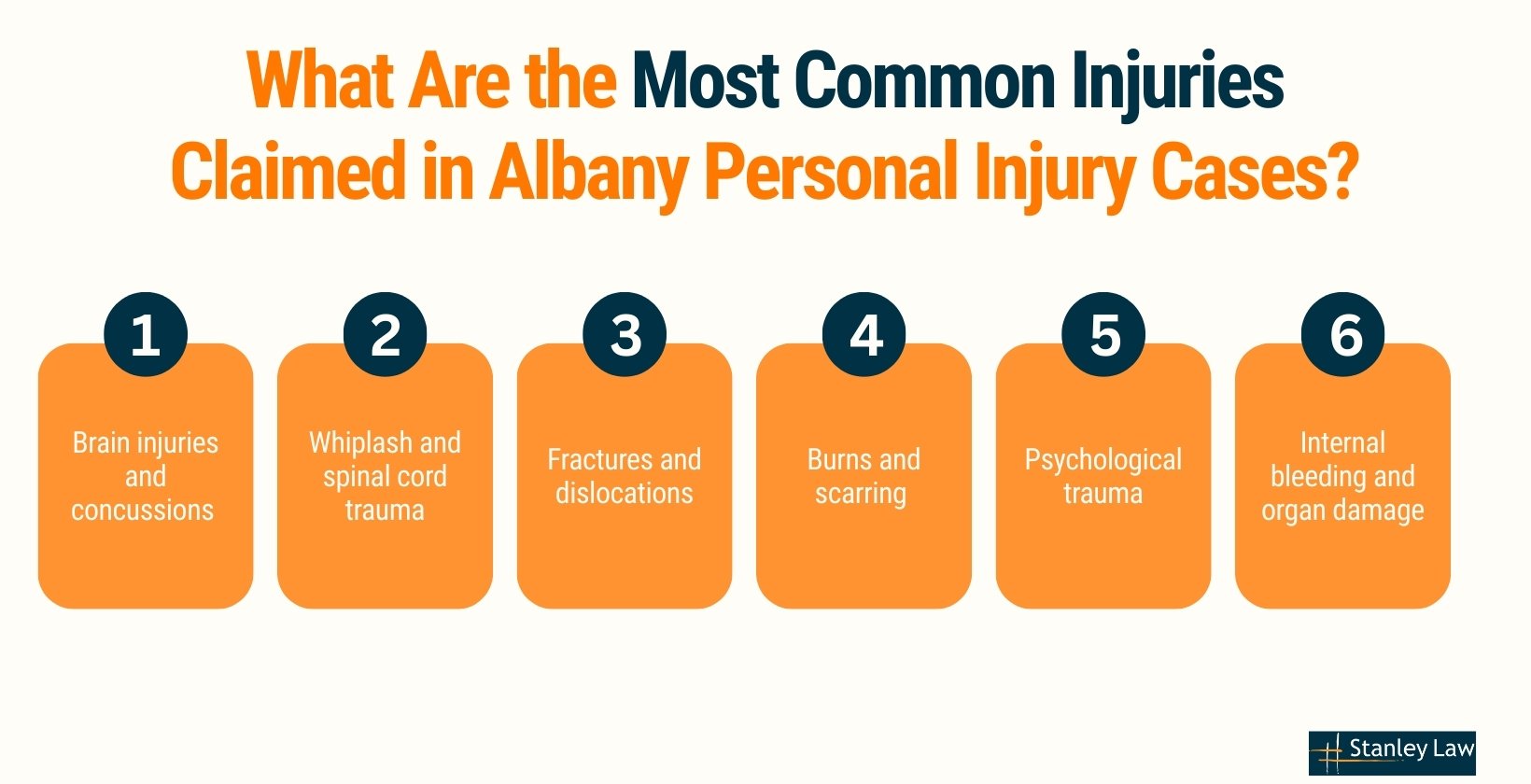 What Are the Most Common Injuries Claimed in Albany Personal Injury Cases?

1
Brain injuries and concussions

2
Whiplash and spinal cord trauma

3
Fractures and dislocations

4
Burns and scarring

5
Psychological trauma

6
Internal bleeding and organ damage

Stanley Law